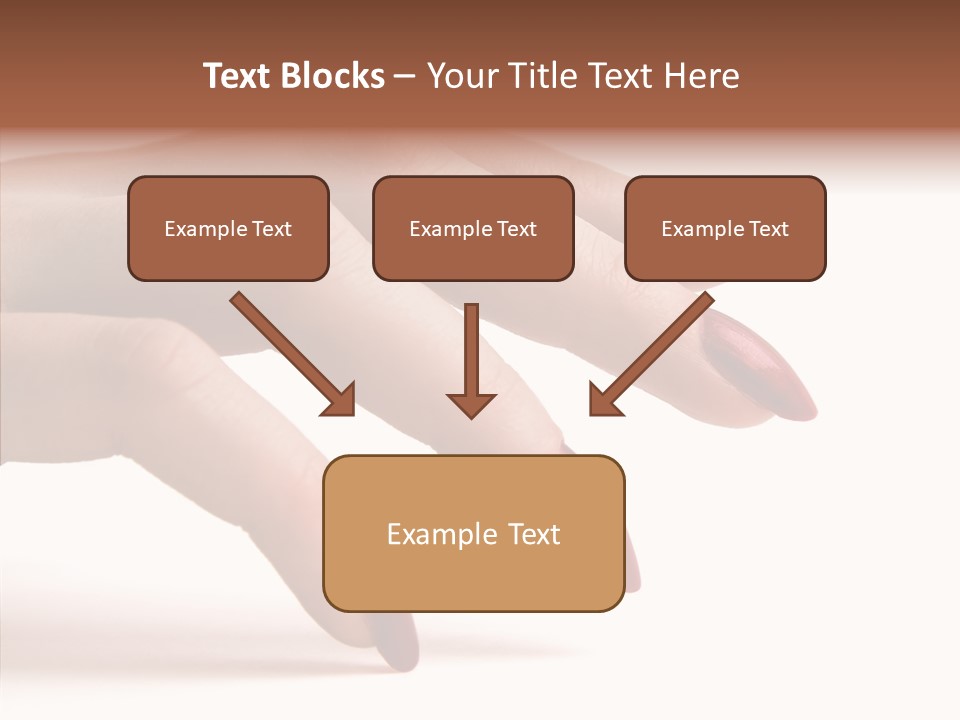 Text Blocks – Your Title Text Here

Example Text

Example Text

Example Text

Example Text